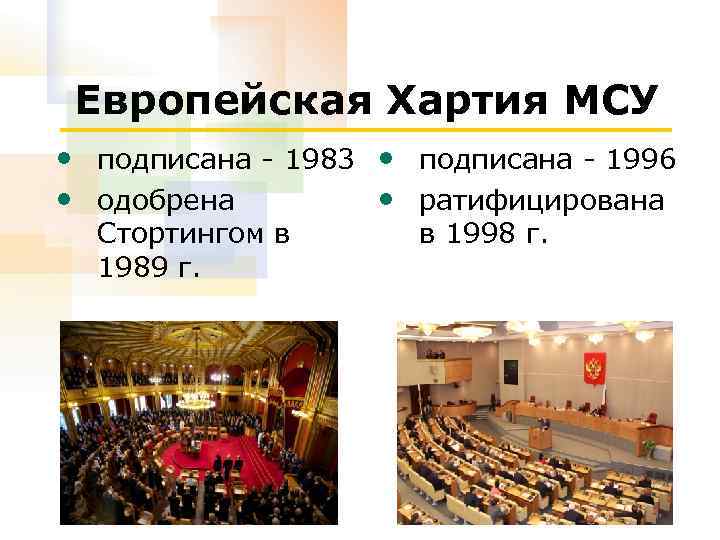 Европейская Хартия МСУ

• подписана - 1983
• одобрена Стортингом в 1989 г.

• подписана - 1996
• ратифицирована в 1998 г.